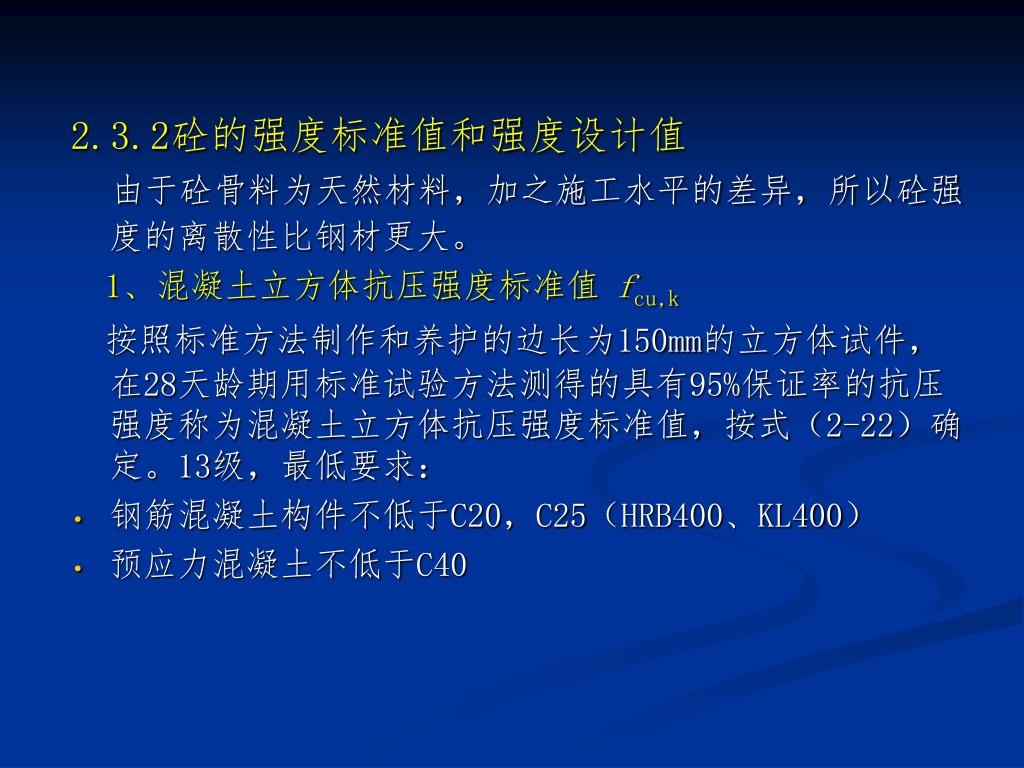 2.3.2砼的强度标准值和强度设计值

由于砼骨料为天然材料，加之施工水平的差异，所以砼强度的离散性比钢材更大。

1、混凝土立方体抗压强度标准值 $f_{cu,k}$

按照标准方法制作和养护的边长为150mm的立方体试件，在28天龄期用标准试验方法测得的具有95%保证率的抗压强度称为混凝土立方体抗压强度标准值，按式（2-22）确定。13级，最低要求：

• 钢筋混凝土构件不低于C20，C25（HRB400、KL400）
• 预应力混凝土不低于C40